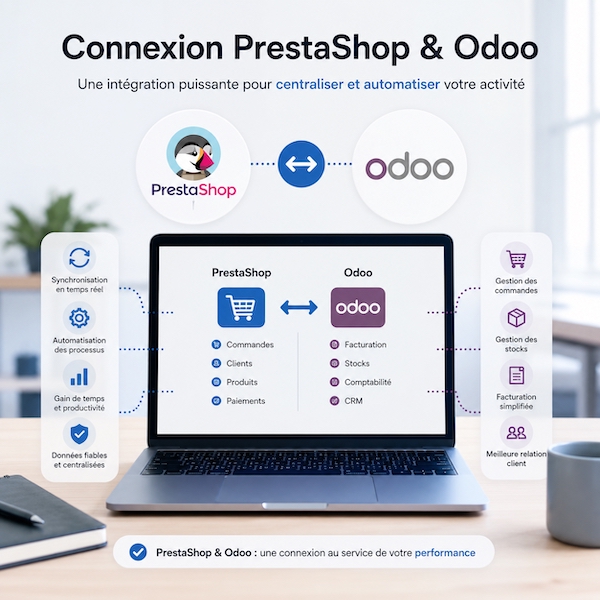 Connexion PrestaShop & Odoo

Une intégration puissante pour centraliser et automatiser votre activité

PrestaShop

odoo

Synchronisation en temps réel

Automatisation des processus

Gain de temps et productivité

Données fiables et centralisées

PrestaShop

Commandes
Clients
Produits
Paiements

Odoo

odoo

Facturation
Stocks
Comptabilité
CRM

Gestion des commandes

Gestion des stocks

Facturation simplifiée

Meilleure relation client

PrestaShop & Odoo : une connexion au service de votre performance